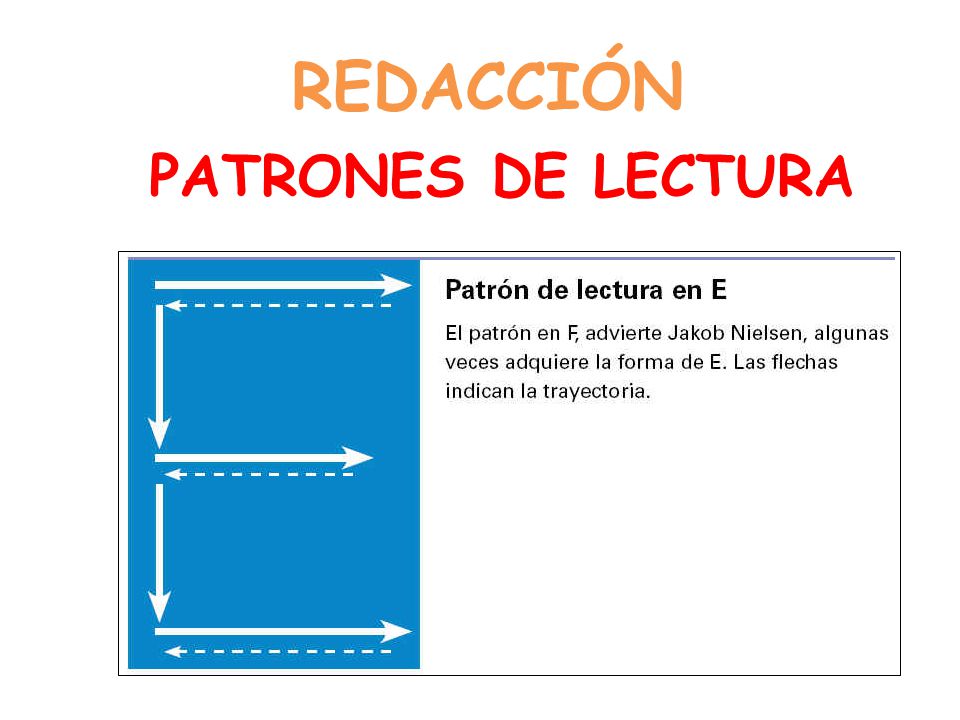 REDACCIÓN

PATRONES DE LECTURA

Patrón de lectura en E

El patrón en F, advierte Jakob Nielsen, algunas veces adquiere la forma de E. Las flechas indican la trayectoria.